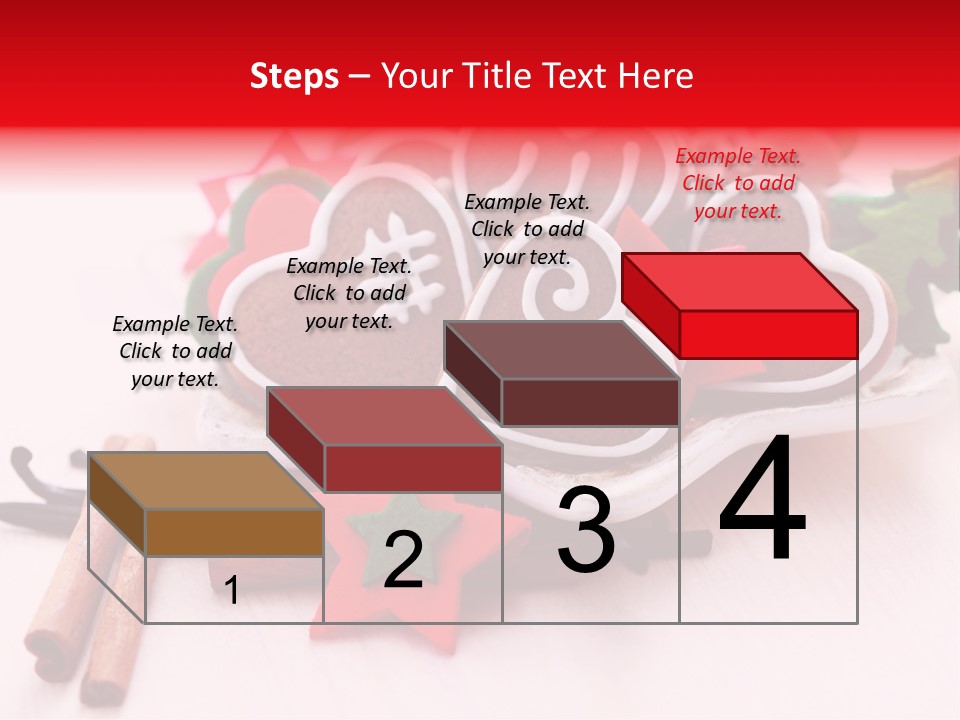 Steps – Your Title Text Here

Example Text. Click to add your text.

Example Text. Click to add your text.

Example Text. Click to add your text.

Example Text. Click to add your text.

1

2

3

4